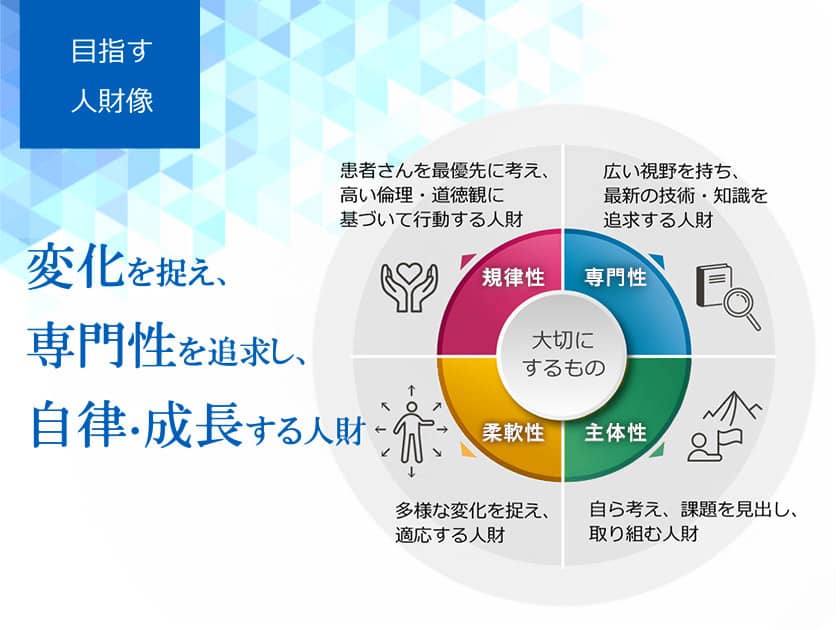 目指す
人財像

変化を捉え、
専門性を追求し、
自律・成長する人財

患者さんを最優先に考え、
高い倫理・道徳観に
基づいて行動する人財

広い視野を持ち、
最新の技術・知識を
追求する人財

規律性

専門性

大切に
するもの

柔軟性

主体性

多様な変化を捉え、
適応する人財

自ら考え、課題を見出し、
取り組む人財